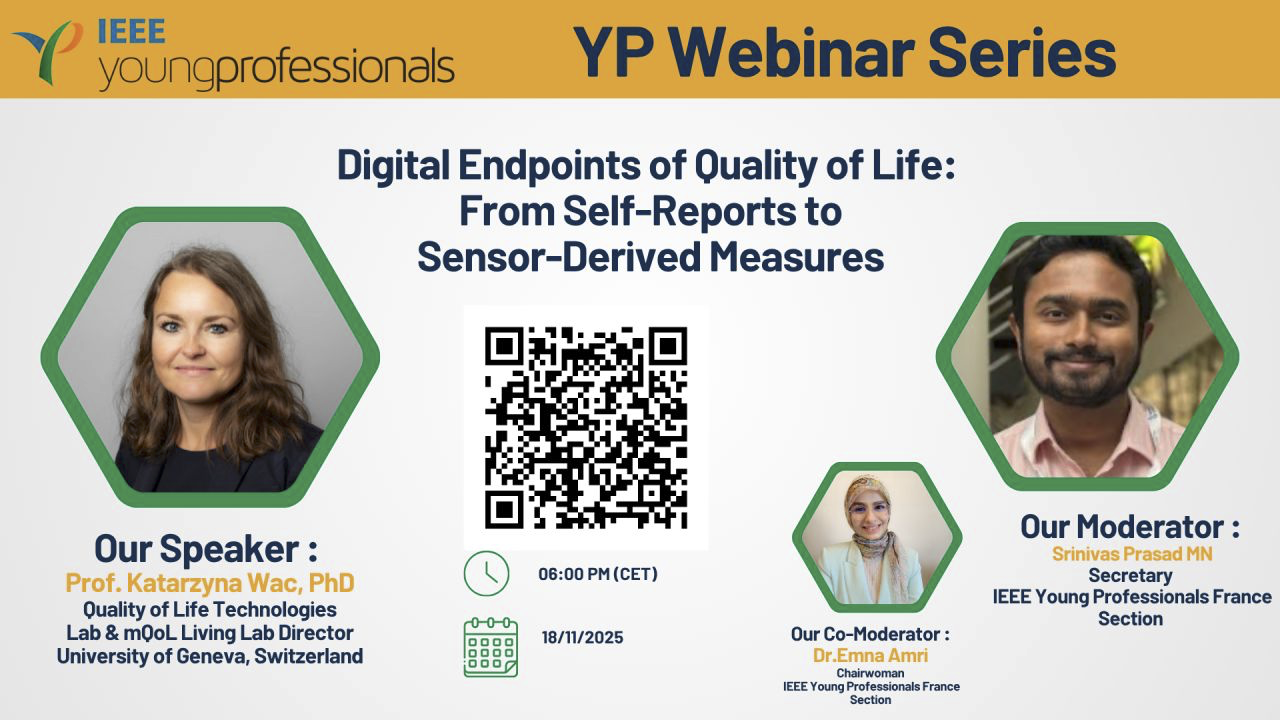 IEEE youngprofessionals

YP Webinar Series

Digital Endpoints of Quality of Life: From Self-Reports to Sensor-Derived Measures

Our Speaker :
Prof. Katarzyna Wac, PhD
Quality of Life Technologies Lab & mQoL Living Lab Director
University of Geneva, Switzerland

06:00 PM (CET)

18/11/2025

Our Co-Moderator :
Dr.Emna Amri
Chairwoman
IEEE Young Professionals France Section

Our Moderator :
Srinivas Prasad MN
Secretary
IEEE Young Professionals France Section